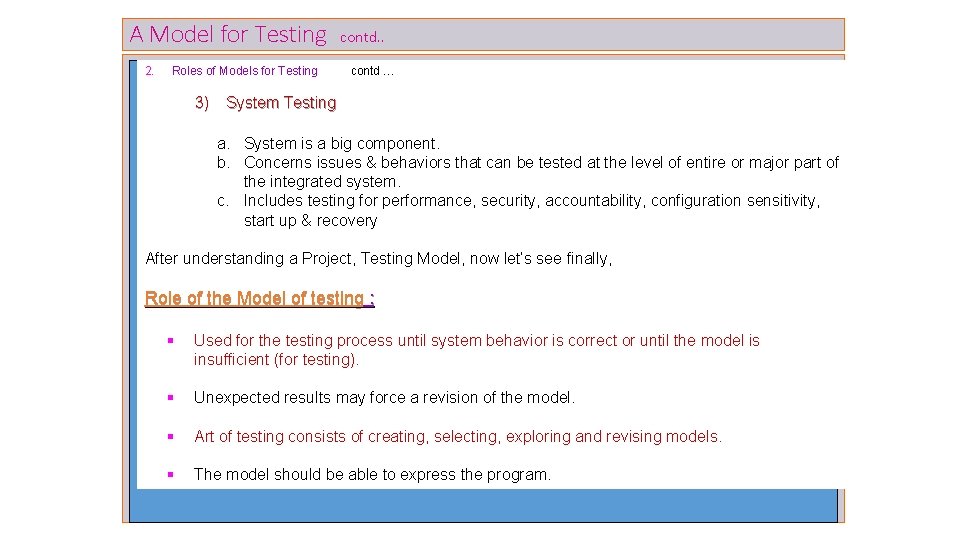 A Model for Testing contd..

2. Roles of Models for Testing contd …

3) System Testing

a. System is a big component.
b. Concerns issues & behaviors that can be tested at the level of entire or major part of the integrated system.
c. Includes testing for performance, security, accountability, configuration sensitivity, start up & recovery

After understanding a Project, Testing Model, now let's see finally,

Role of the Model of testing :

▪ Used for the testing process until system behavior is correct or until the model is insufficient (for testing).

▪ Unexpected results may force a revision of the model.

▪ Art of testing consists of creating, selecting, exploring and revising models.

▪ The model should be able to express the program.